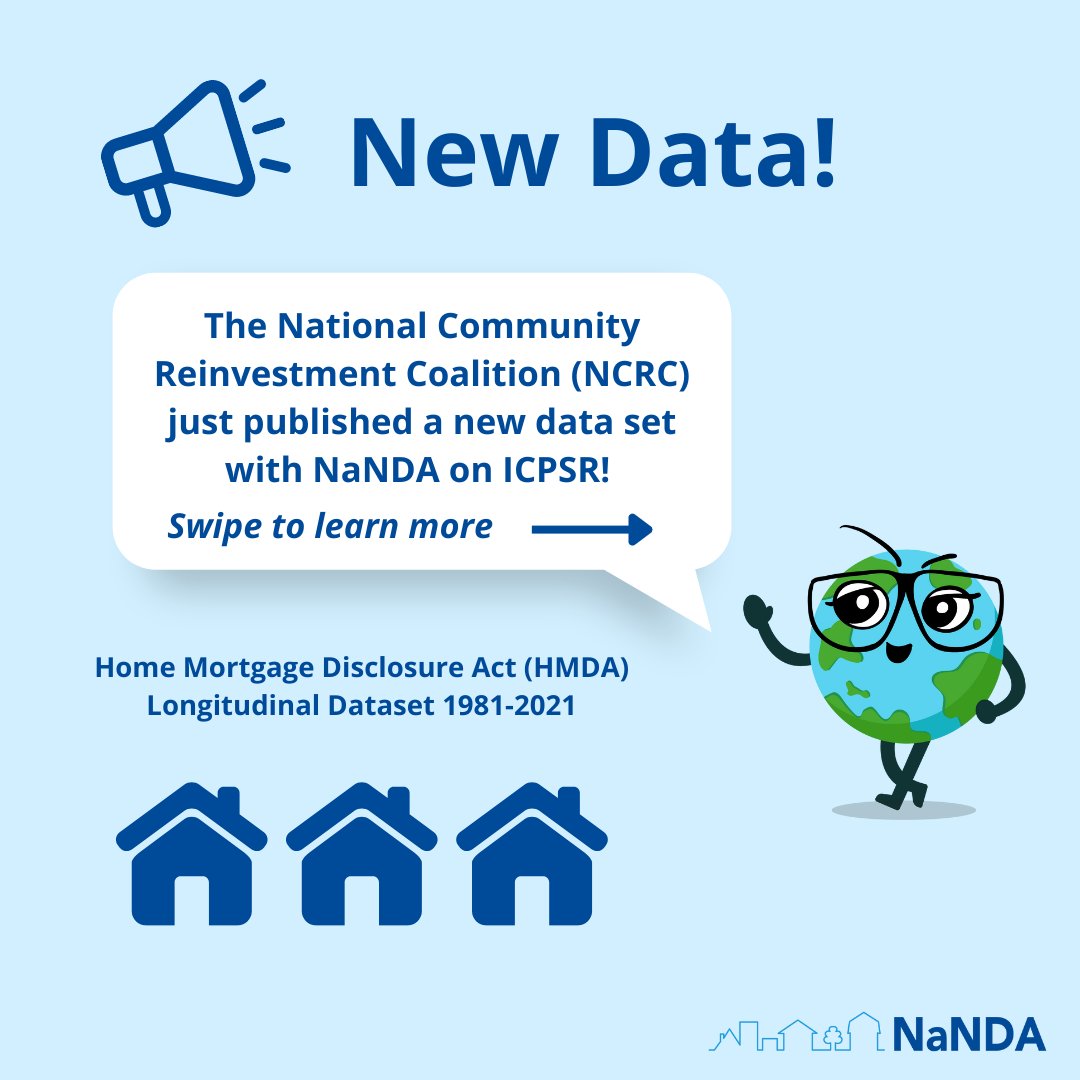 New Data!

The National Community Reinvestment Coalition (NCRC) just published a new data set with NaNDA on ICPSR!

Swipe to learn more

Home Mortgage Disclosure Act (HMDA) Longitudinal Dataset 1981-2021

NaNDA